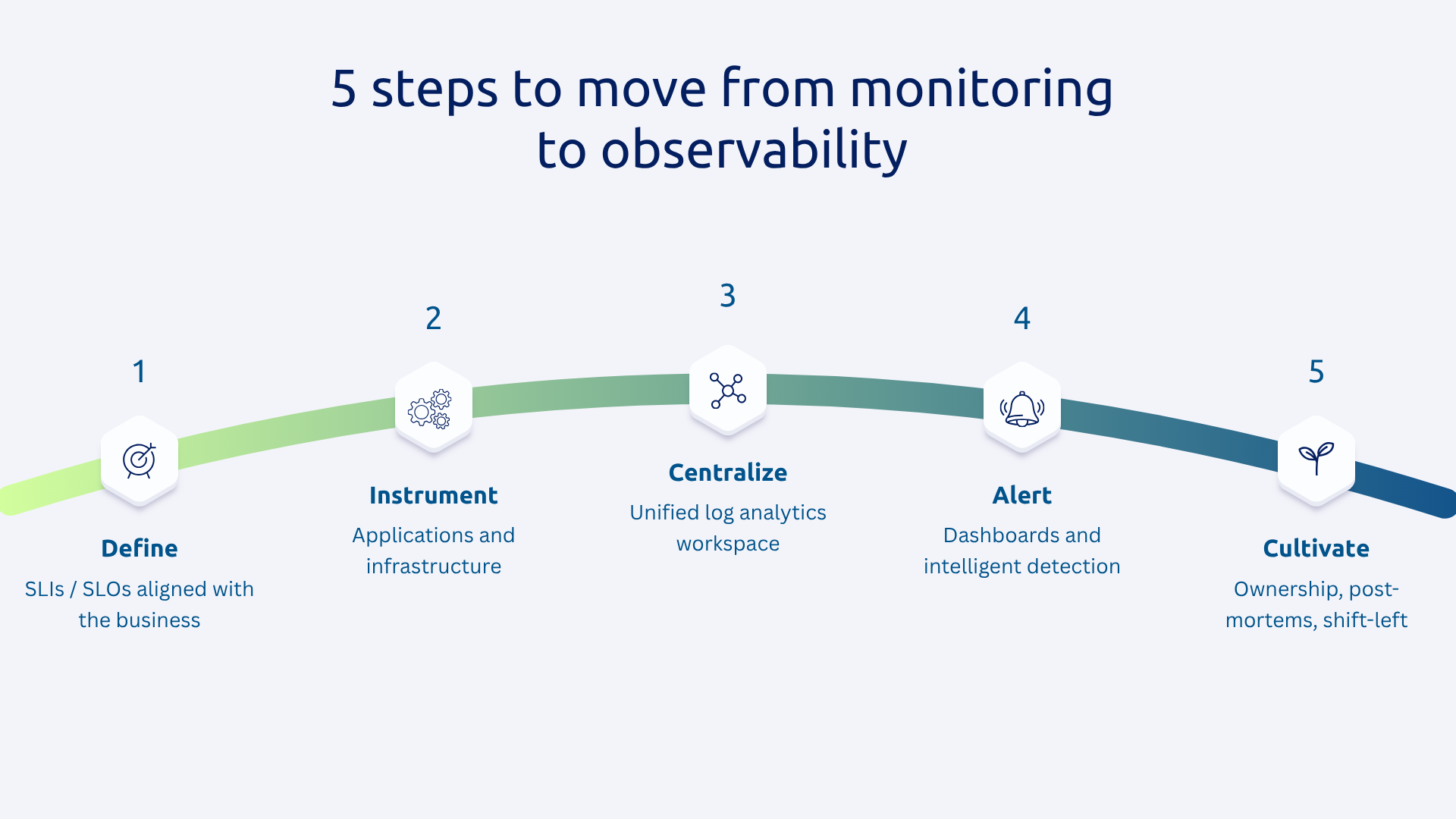 5 steps to move from monitoring to observability

1

Define

SLIs / SLOs aligned with the business

2

Instrument

Applications and infrastructure

3

Centralize

Unified log analytics workspace

4

Alert

Dashboards and intelligent detection

5

Cultivate

Ownership, post-mortems, shift-left